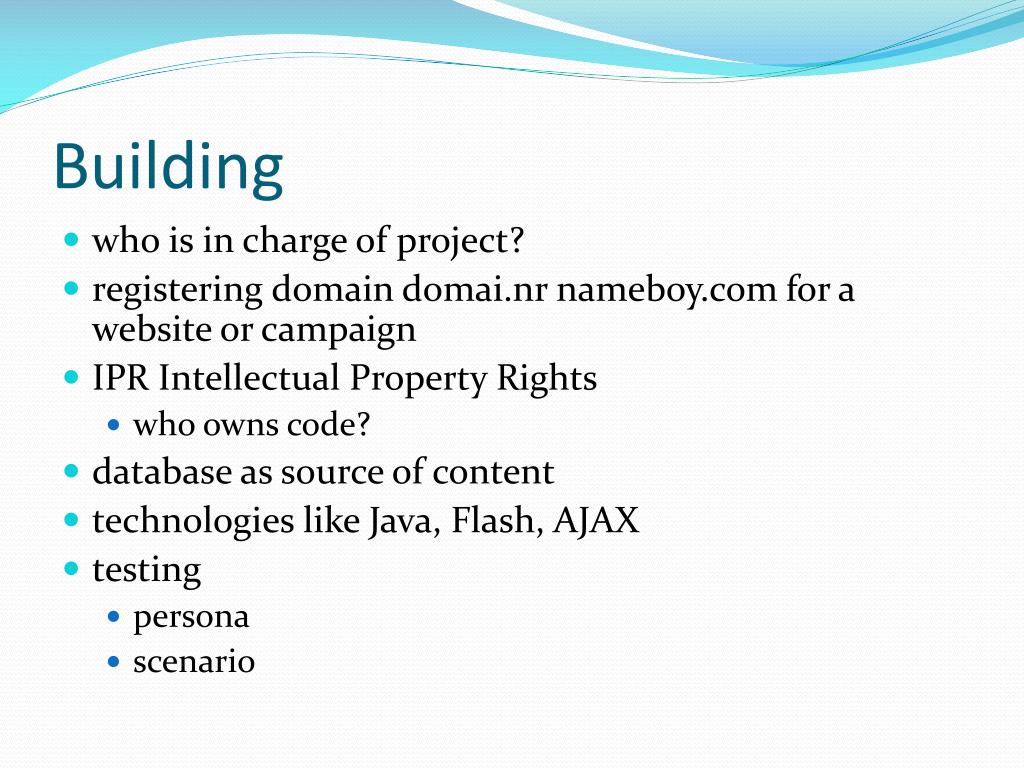 Building

- who is in charge of project?
- registering domain domai.nr nameboy.com for a website or campaign
- IPR Intellectual Property Rights
  - who owns code?
- database as source of content
- technologies like Java, Flash, AJAX
- testing
  - persona
  - scenario